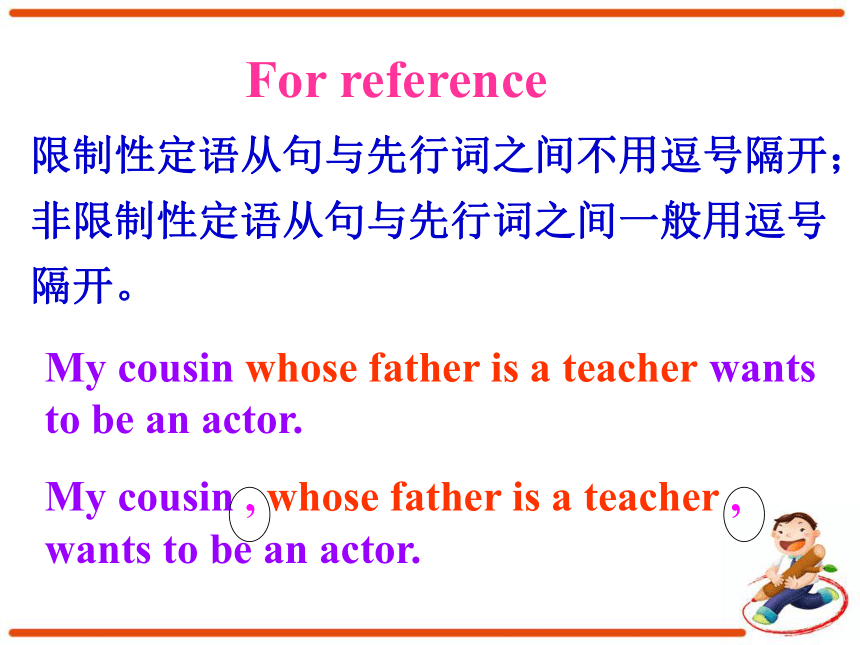 For reference

限制性定语从句与先行词之间不用逗号隔开；非限制性定语从句与先行词之间一般用逗号隔开。

My cousin whose father is a teacher wants to be an actor.

My cousin , whose father is a teacher , wants to be an actor.